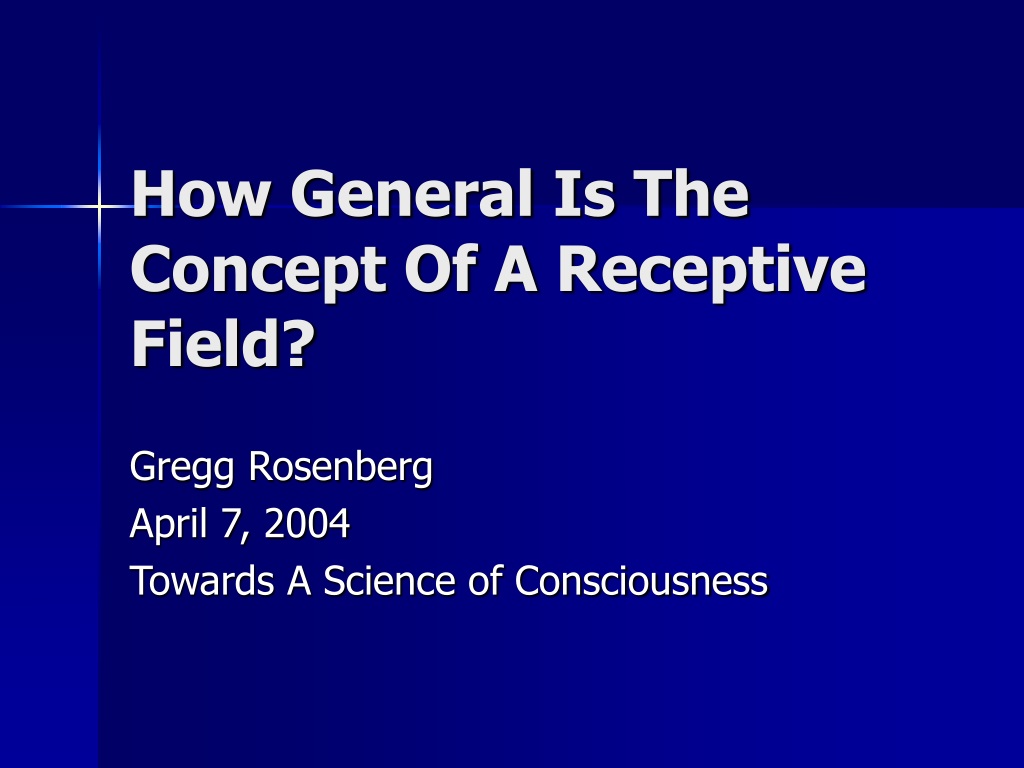 How General Is The Concept Of A Receptive Field?

Gregg Rosenberg
April 7, 2004
Towards A Science of Consciousness